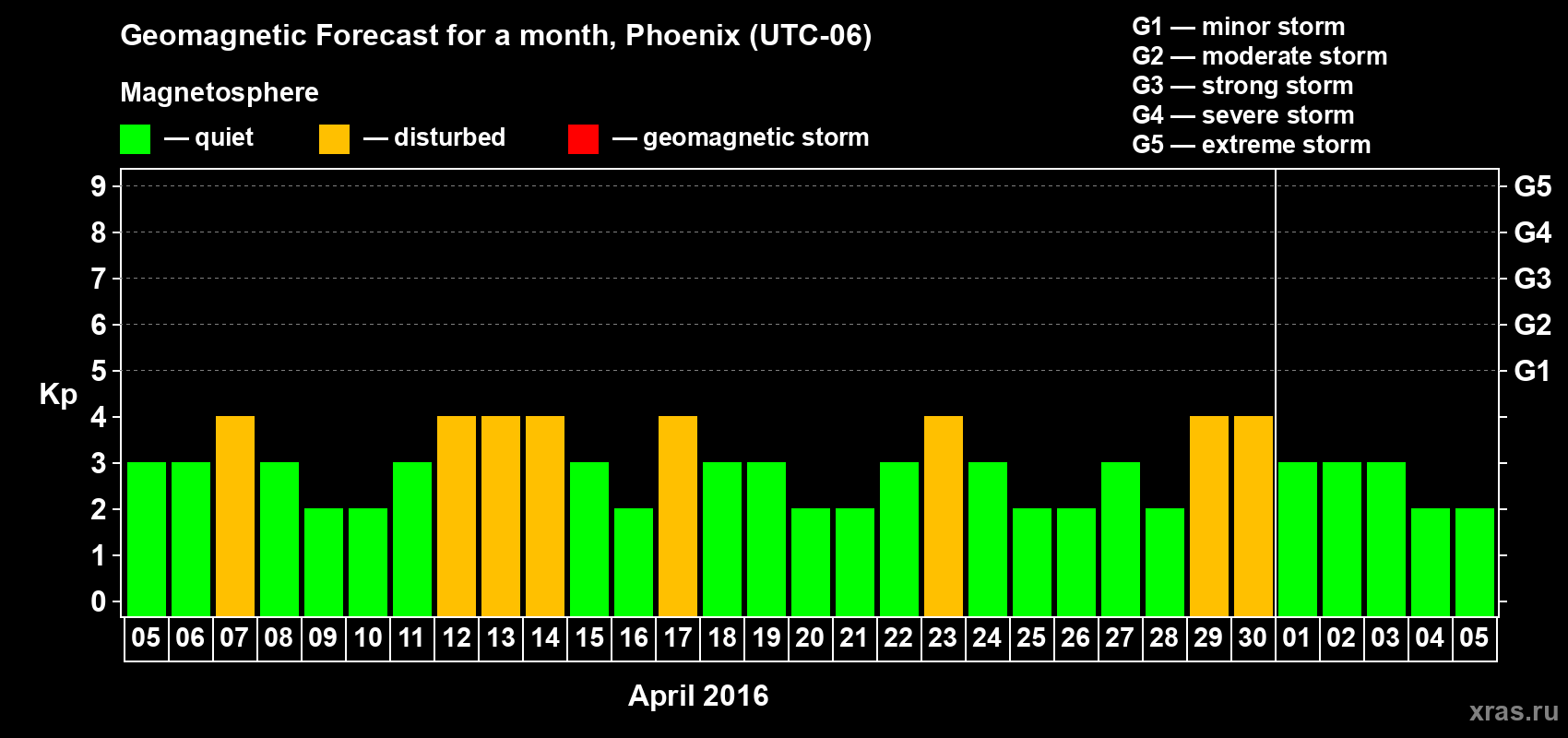 Geomagnetic Forecast for a month, Phoenix (UTC-06)

Magnetosphere

— quiet — disturbed — geomagnetic storm

G1 — minor storm
G2 — moderate storm
G3 — strong storm
G4 — severe storm
G5 — extreme storm

Kp

9 8 7 6 5 4 3 2 1 0

G5 G4 G3 G2 G1

05 06 07 08 09 10 11 12 13 14 15 16 17 18 19 20 21 22 23 24 25 26 27 28 29 30 01 02 03 04 05

April 2016

xras.ru